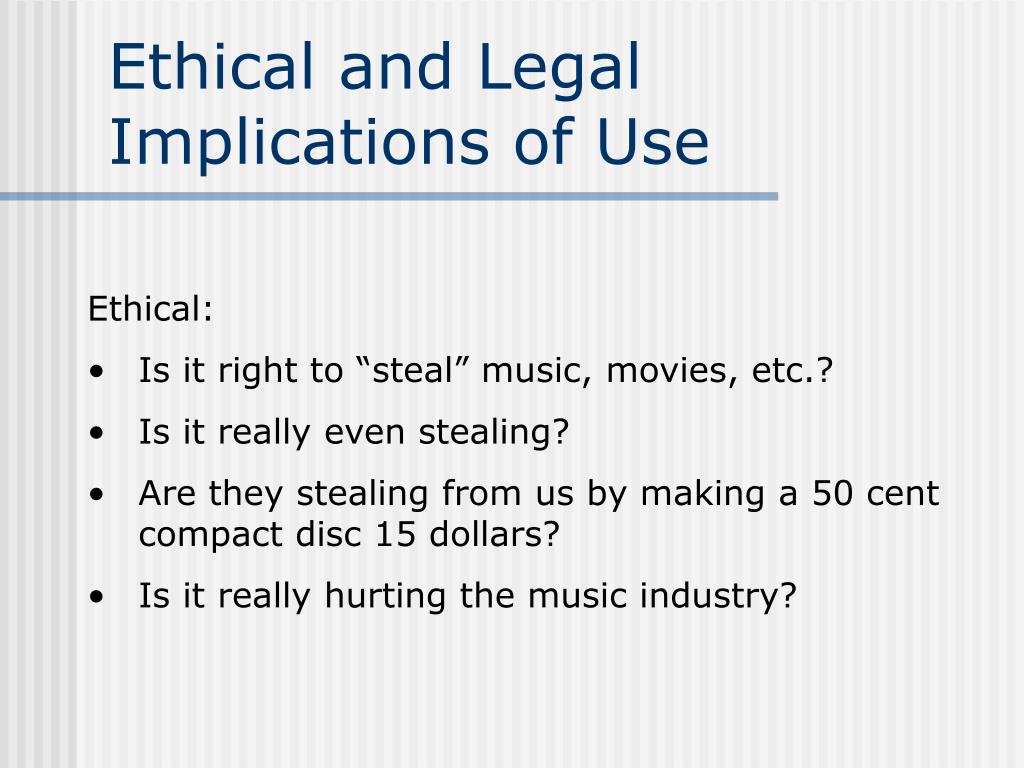 Ethical and Legal Implications of Use

Ethical:

• Is it right to “steal” music, movies, etc.?

• Is it really even stealing?

• Are they stealing from us by making a 50 cent compact disc 15 dollars?

• Is it really hurting the music industry?